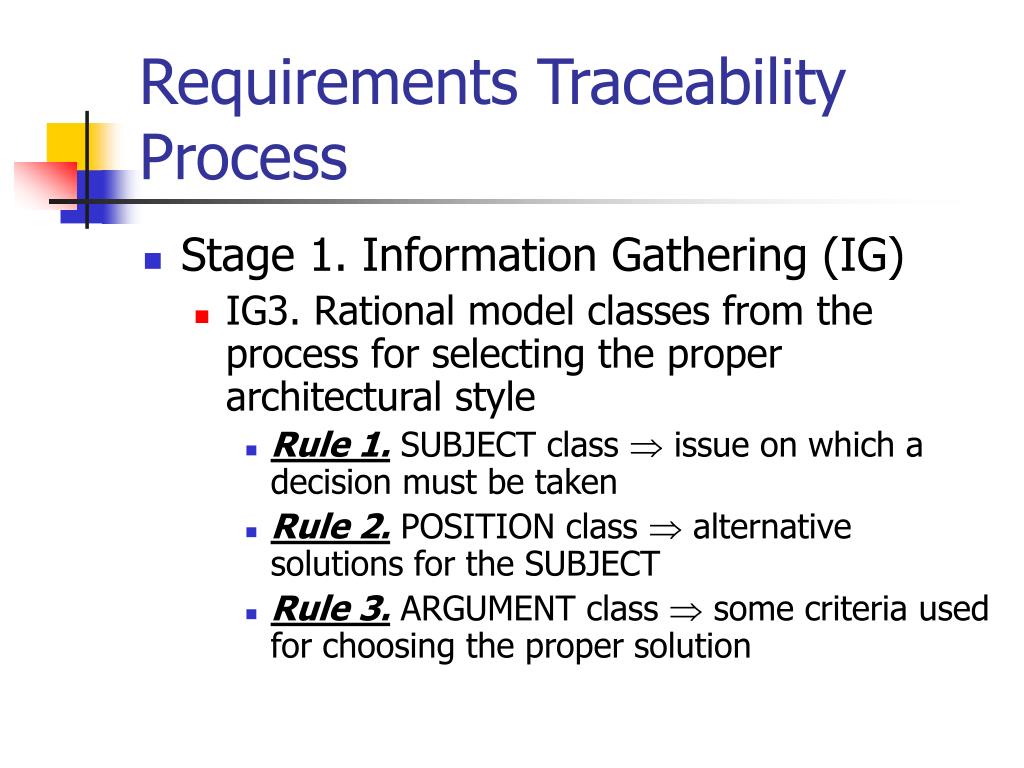 Requirements Traceability Process

Stage 1. Information Gathering (IG)

IG3. Rational model classes from the process for selecting the proper architectural style

Rule 1. SUBJECT class $\Rightarrow$ issue on which a decision must be taken

Rule 2. POSITION class $\Rightarrow$ alternative solutions for the SUBJECT

Rule 3. ARGUMENT class $\Rightarrow$ some criteria used for choosing the proper solution